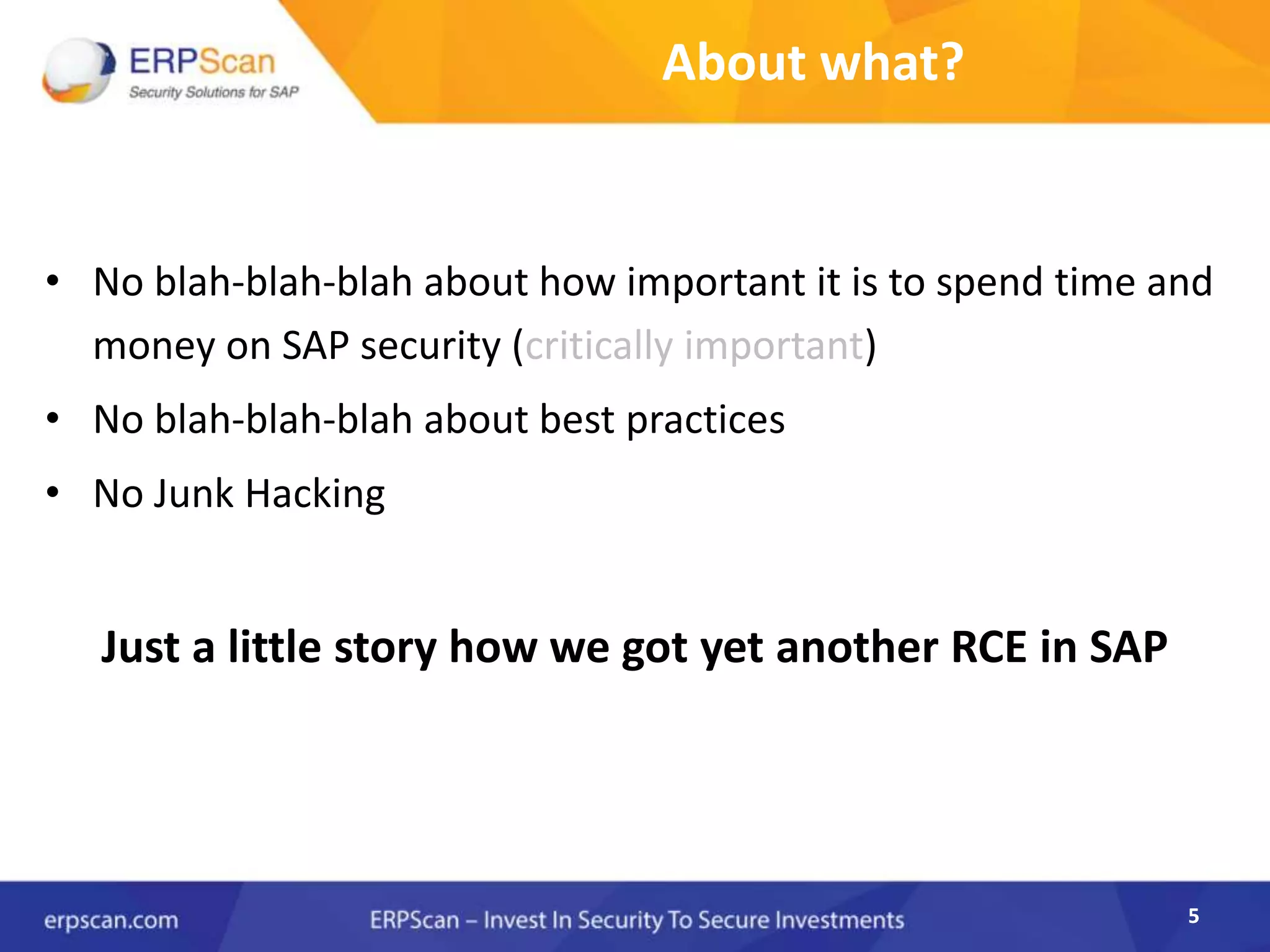 ERPScan
Security Solutions for SAP

About what?

• No blah-blah-blah about how important it is to spend time and money on SAP security (critically important)
• No blah-blah-blah about best practices
• No Junk Hacking

Just a little story how we got yet another RCE in SAP

erpscan.com

ERPScan – Invest In Security To Secure Investments

5